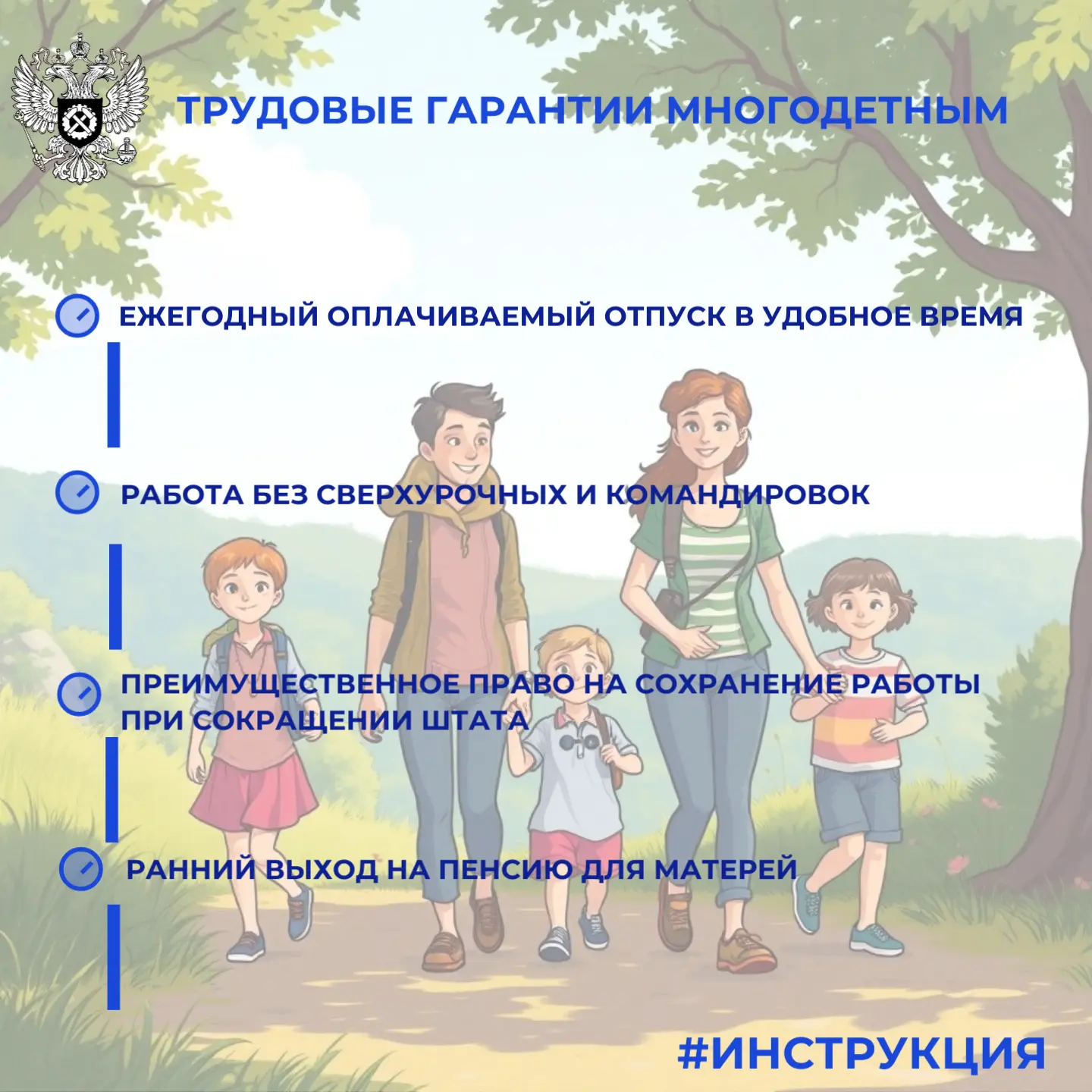 ТРУДОВЫЕ ГАРАНТИИ МНОГОДЕТНЫМ

ЕЖЕГОДНЫЙ ОПЛАЧИВАЕМЫЙ ОТПУСК В УДОБНОЕ ВРЕМЯ

РАБОТА БЕЗ СВЕРХУРОЧНЫХ И КОМАНДИРОВОК

ПРЕИМУЩЕСТВЕННОЕ ПРАВО НА СОХРАНЕНИЕ РАБОТЫ ПРИ СОКРАЩЕНИИ ШТАТА

РАННИЙ ВЫХОД НА ПЕНСИЮ ДЛЯ МАТЕРЕЙ

#ИНСТРУКЦИЯ